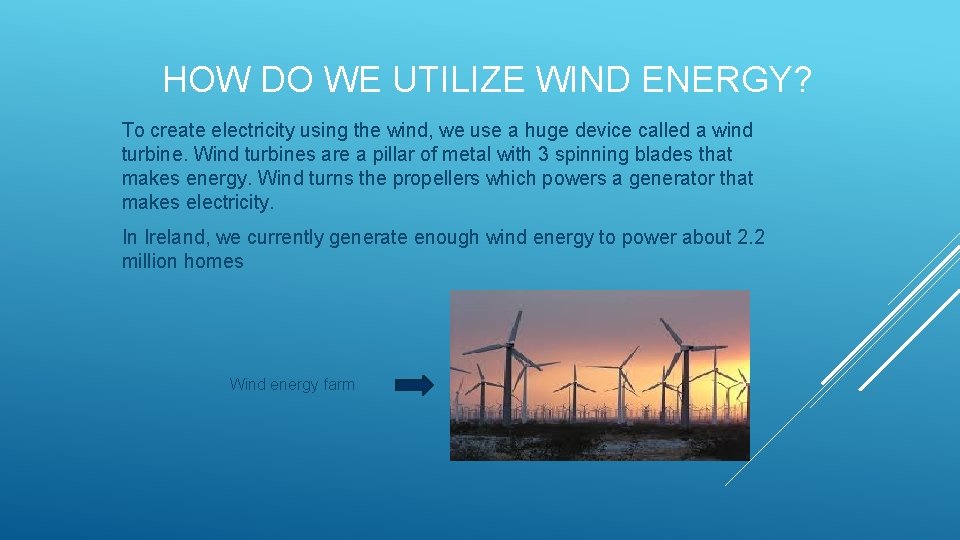 HOW DO WE UTILIZE WIND ENERGY?

To create electricity using the wind, we use a huge device called a wind turbine. Wind turbines are a pillar of metal with 3 spinning blades that makes energy. Wind turns the propellers which powers a generator that makes electricity.

In Ireland, we currently generate enough wind energy to power about 2.2 million homes

Wind energy farm